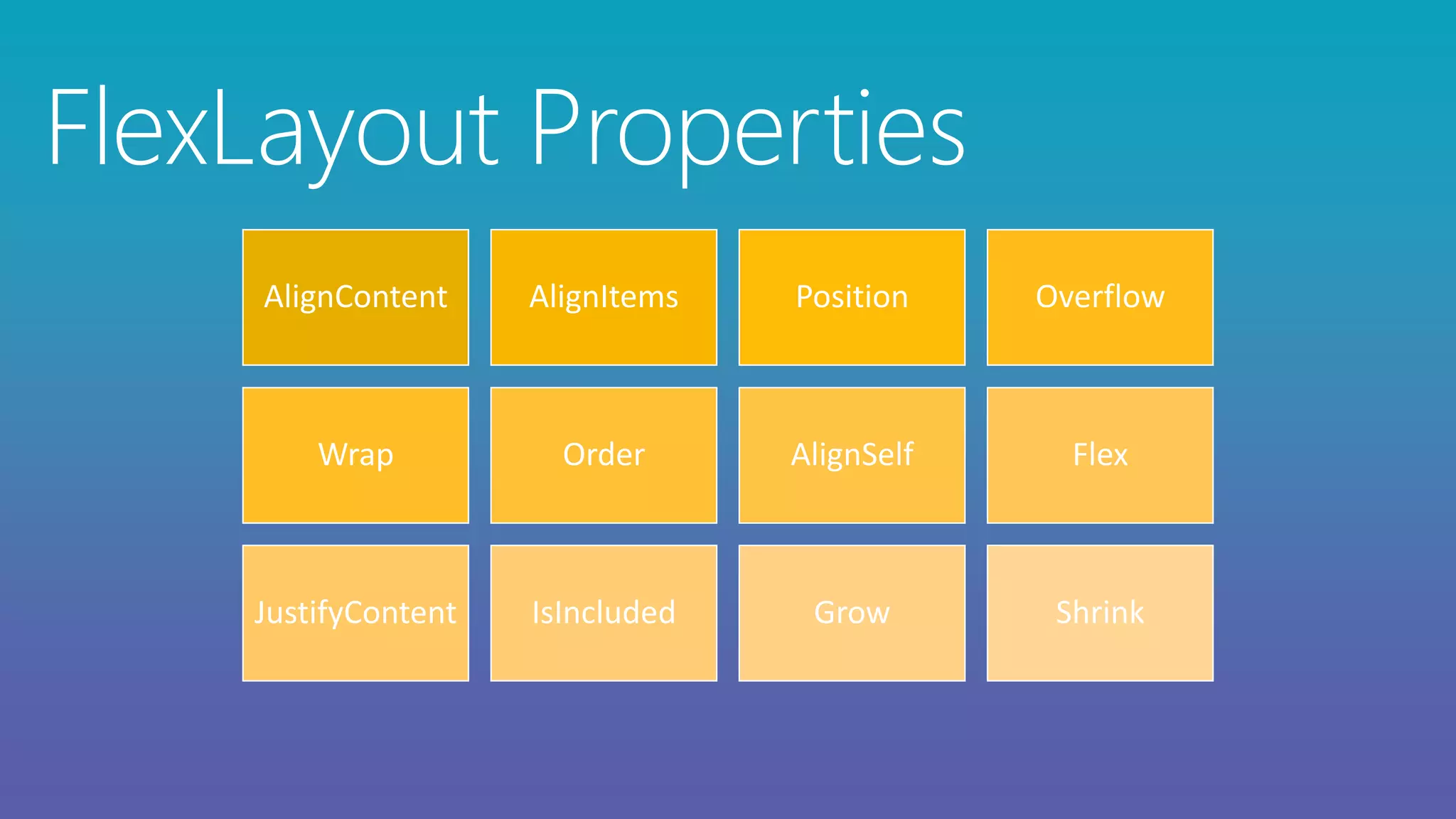 FlexLayout Properties

AlignContent

AlignItems

Position

Overflow

Wrap

Order

AlignSelf

Flex

JustifyContent

IsIncluded

Grow

Shrink